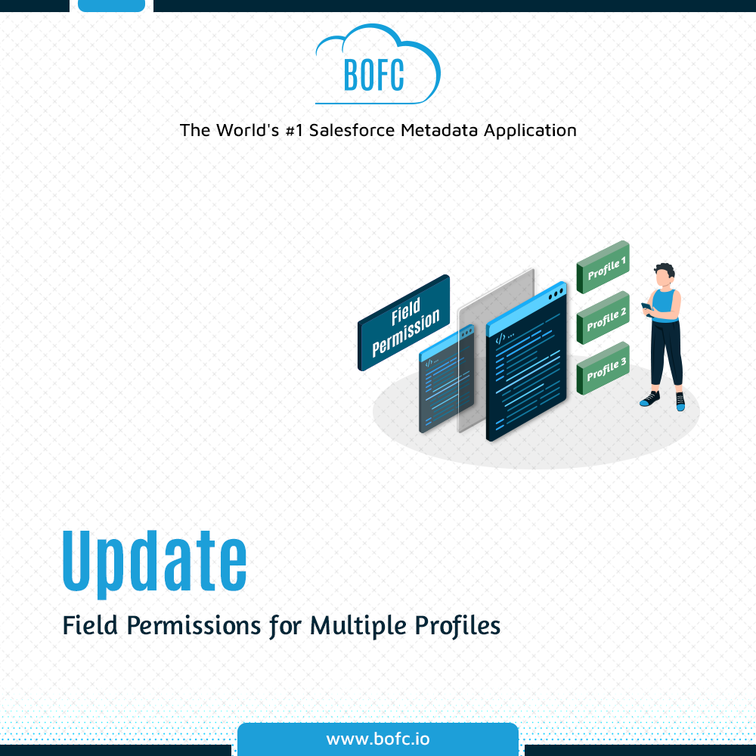 BOFC

The World's #1 Salesforce Metadata Application

Field Permission

Profile 1

Profile 2

Profile 3

Update

Field Permissions for Multiple Profiles

www.bofc.io